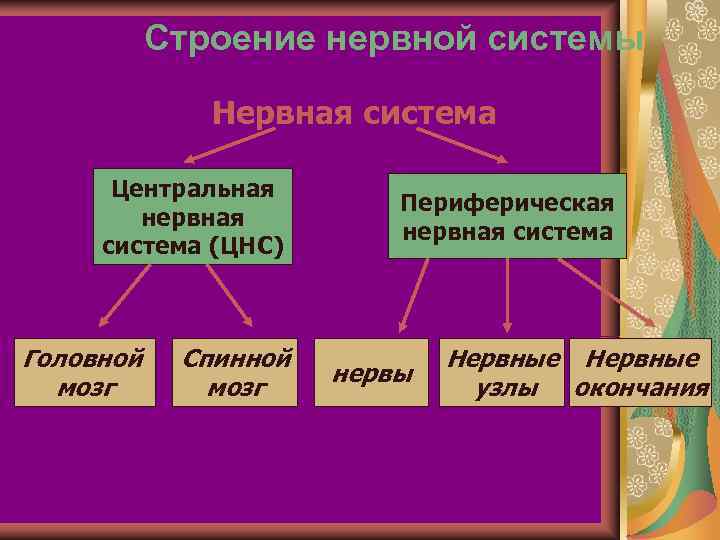 Строение нервной системы

Нервная система

Центральная нервная система (ЦНС)

Периферическая нервная система

Головной мозг

Спинной мозг

нервы

Нервные узлы

Нервные окончания